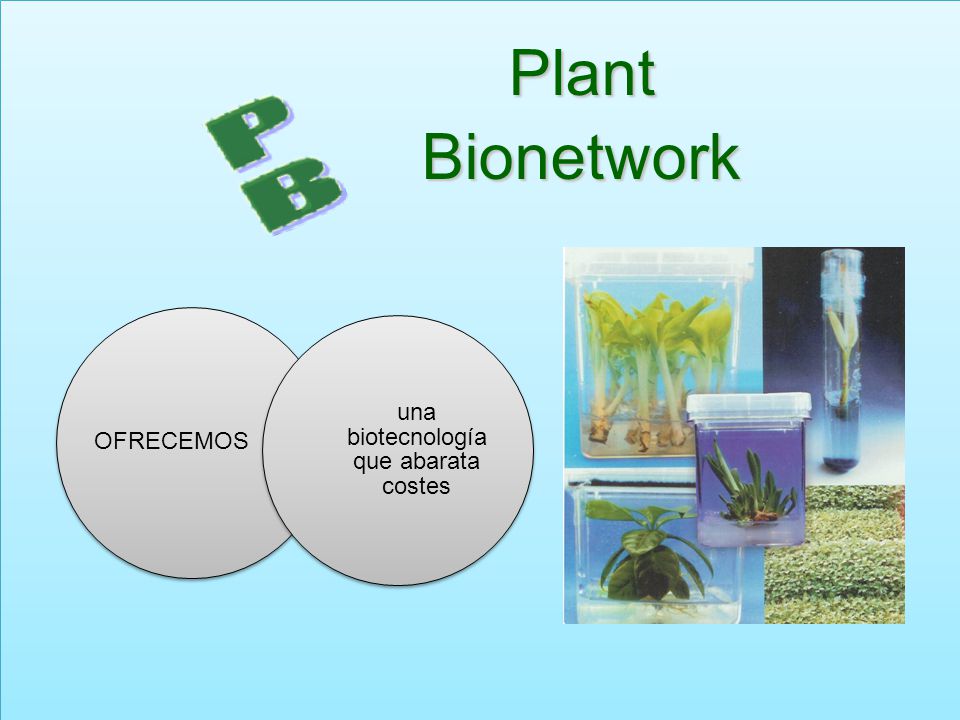 PB

Plant Bionetwork

OFRECEMOS

una biotecnología que abarata costes